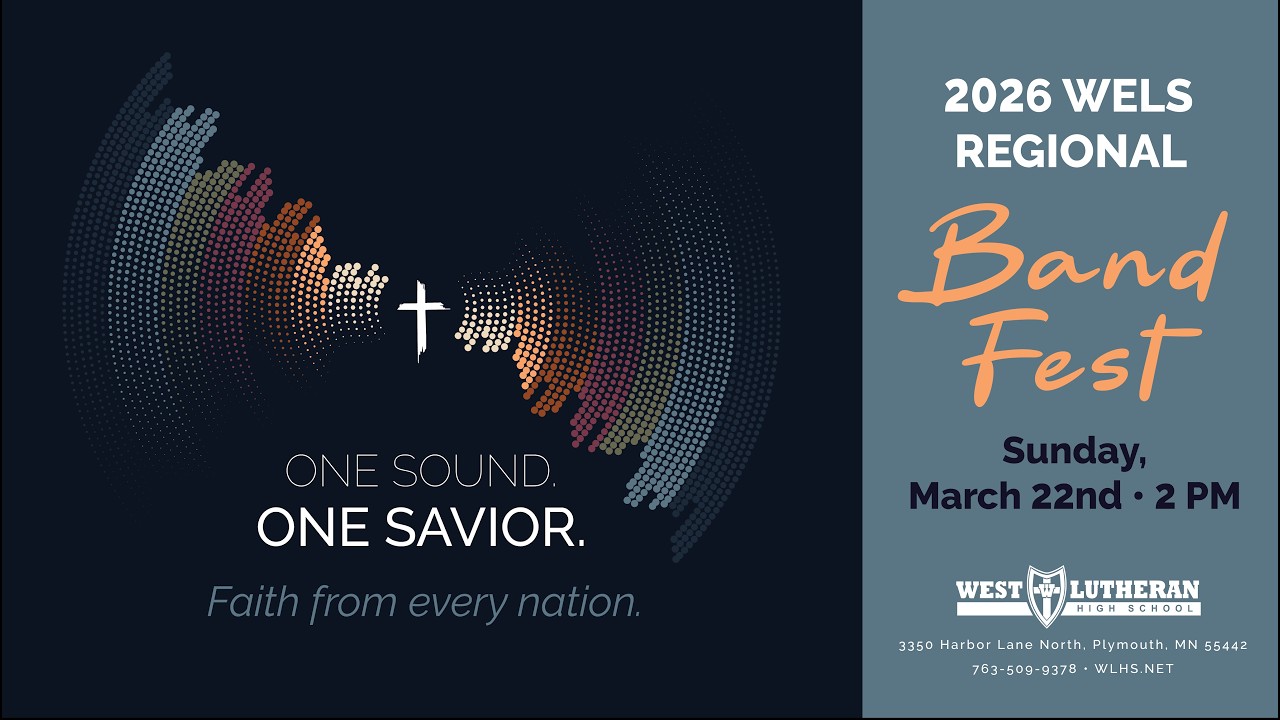 ONE SOUND.
ONE SAVIOR.

Faith from every nation.

2026 WELS REGIONAL

Band Fest

Sunday, March 22nd • 2 PM

WEST LUTHERAN HIGH SCHOOL

3350 Harbor Lane North, Plymouth, MN 55442
763-509-9378 • WLHS.NET